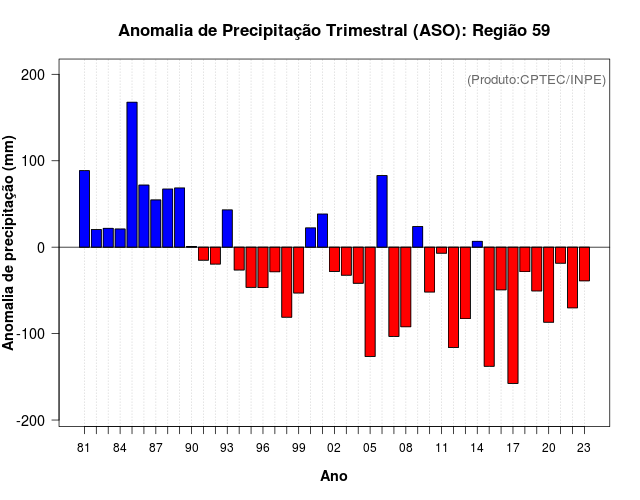 Anomalia de Precipitação Trimestral (ASO): Região 59

(Produto:CPTEC/INPE)

Anomalia de precipitação (mm)

200
100
0
-100
-200

81 84 87 90 93 96 99 02 05 08 11 14 17 20 23

Ano